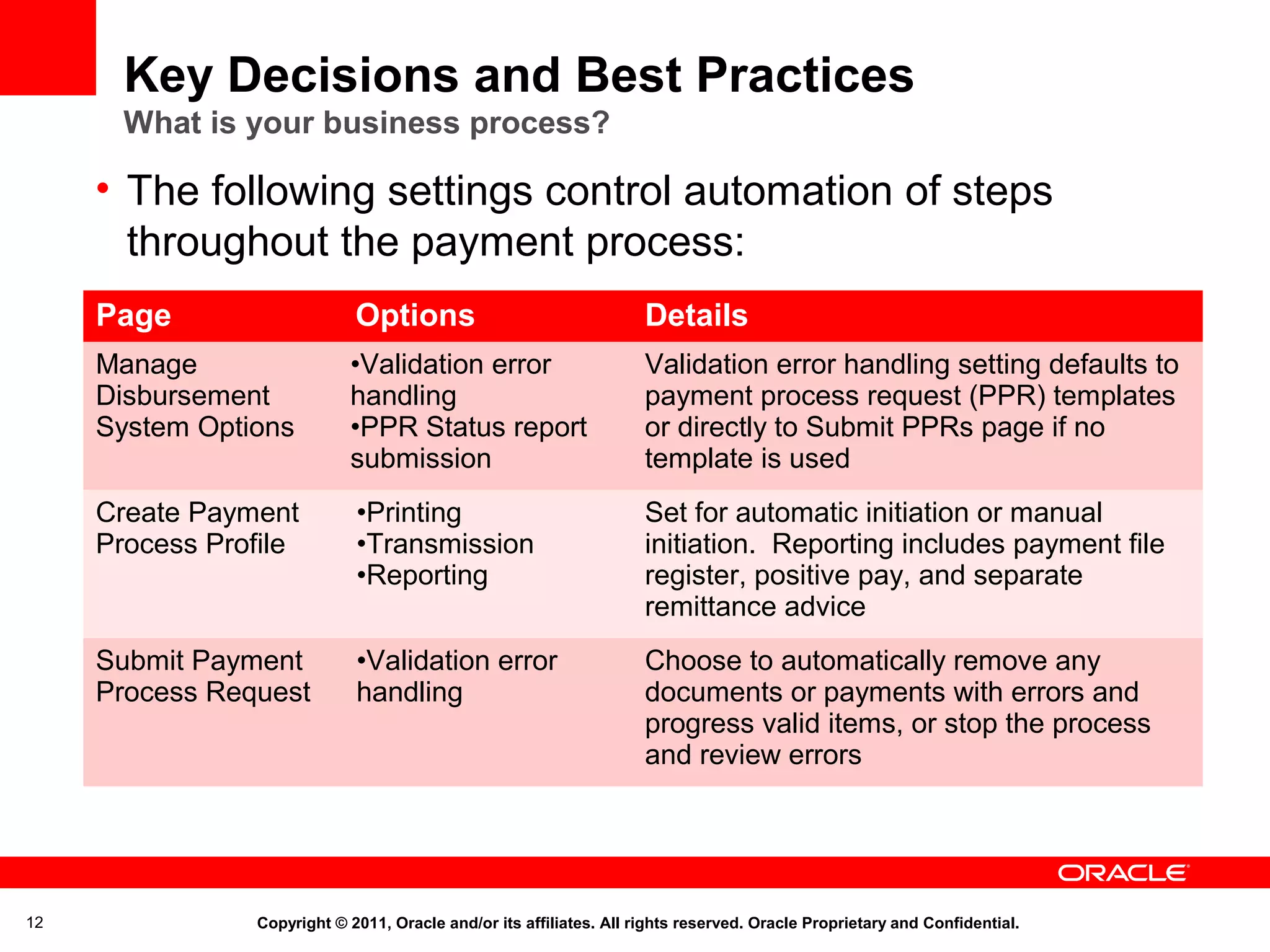 Key Decisions and Best Practices
What is your business process?

• The following settings control automation of steps throughout the payment process:

| Page | Options | Details |
|---|---|---|
| Manage Disbursement System Options | •Validation error handling •PPR Status report submission | Validation error handling setting defaults to payment process request (PPR) templates or directly to Submit PPRs page if no template is used |
| Create Payment Process Profile | •Printing •Transmission •Reporting | Set for automatic initiation or manual initiation.  Reporting includes payment file register, positive pay, and separate remittance advice |
| Submit Payment Process Request | •Validation error handling | Choose to automatically remove any documents or payments with errors and progress valid items, or stop the process and review errors |

ORACLE

12

Copyright © 2011, Oracle and/or its affiliates. All rights reserved. Oracle Proprietary and Confidential.